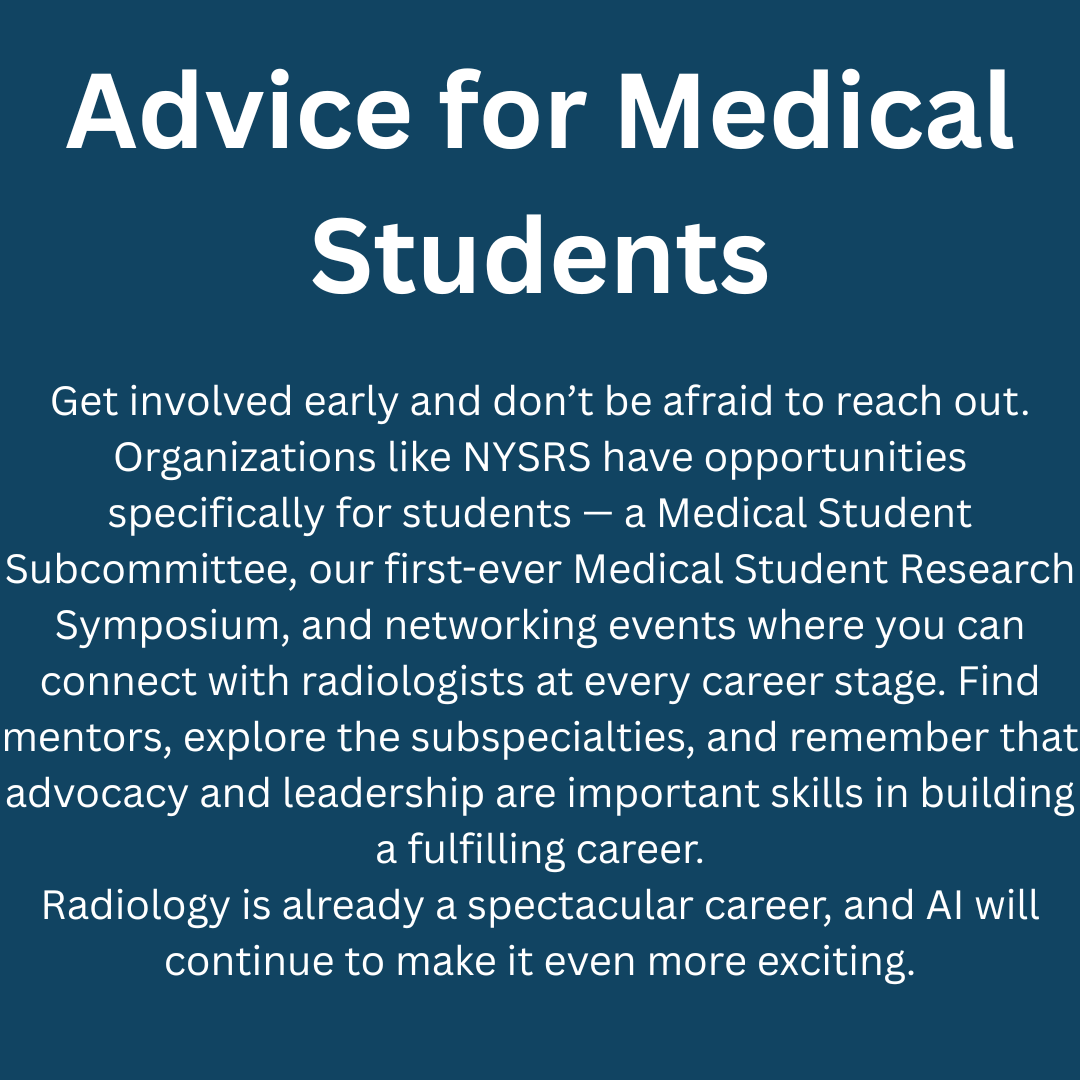 Advice for Medical Students

Get involved early and don’t be afraid to reach out. Organizations like NYSRS have opportunities specifically for students — a Medical Student Subcommittee, our first-ever Medical Student Research Symposium, and networking events where you can connect with radiologists at every career stage. Find mentors, explore the subspecialties, and remember that advocacy and leadership are important skills in building a fulfilling career.
Radiology is already a spectacular career, and AI will continue to make it even more exciting.